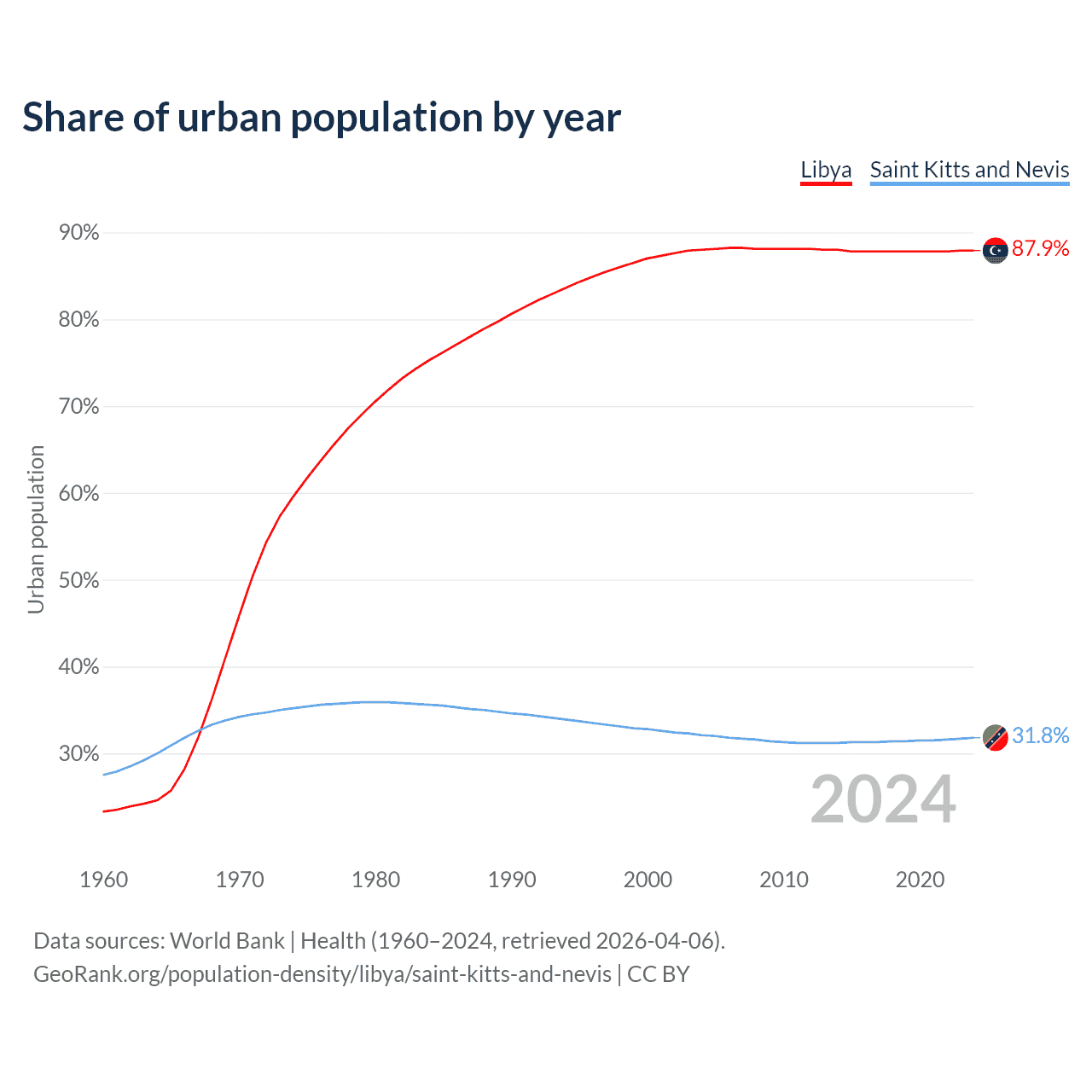 Share of urban population by year

Libya Saint Kitts and Nevis

Urban population

90%
80%
70%
60%
50%
40%
30%

87.9%
31.8%

2024

1960 1970 1980 1990 2000 2010 2020

Data sources: World Bank | Health (1960–2024, retrieved 2026-04-06).
GeoRank.org/population-density/libya/saint-kitts-and-nevis | CC BY